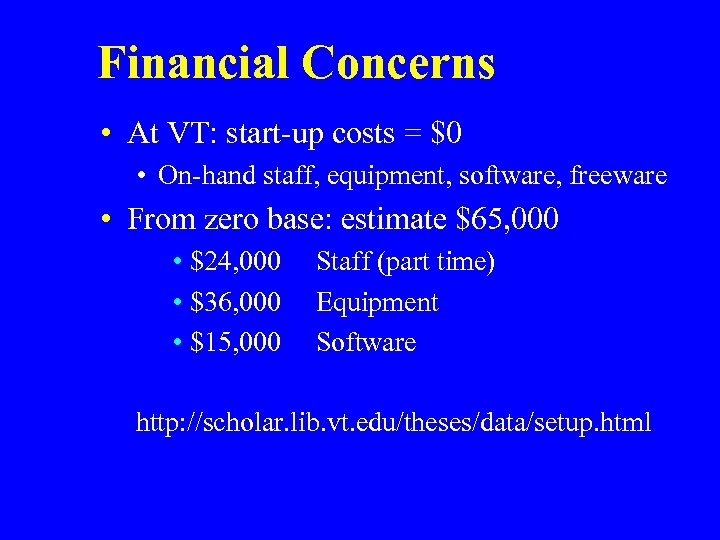 Financial Concerns

• At VT: start-up costs = \$0
  • On-hand staff, equipment, software, freeware
• From zero base: estimate \$65,000
  • \$24,000 Staff (part time)
  • \$36,000 Equipment
  • \$15,000 Software

http://scholar.lib.vt.edu/theses/data/setup.html